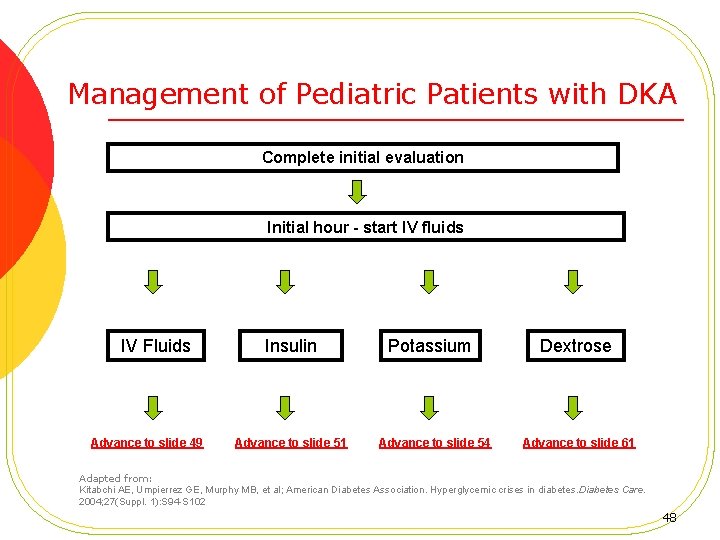 Management of Pediatric Patients with DKA

Complete initial evaluation

Initial hour - start IV fluids

IV Fluids

Insulin

Potassium

Dextrose

Advance to slide 49

Advance to slide 51

Advance to slide 54

Advance to slide 61

Adapted from:
Kitabchi AE, Umpierrez GE, Murphy MB, et al; American Diabetes Association. Hyperglycemic crises in diabetes. Diabetes Care. 2004;27(Suppl. 1):S94-S102

48